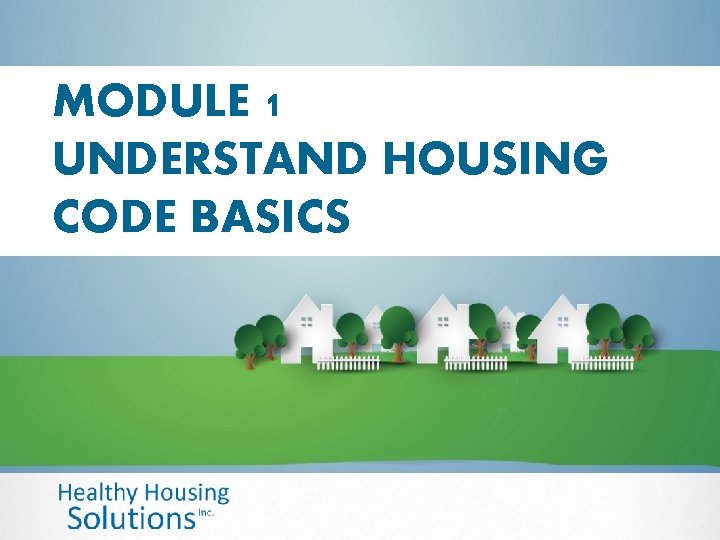 MODULE 1
UNDERSTAND HOUSING CODE BASICS

Healthy Housing Solutions Inc.